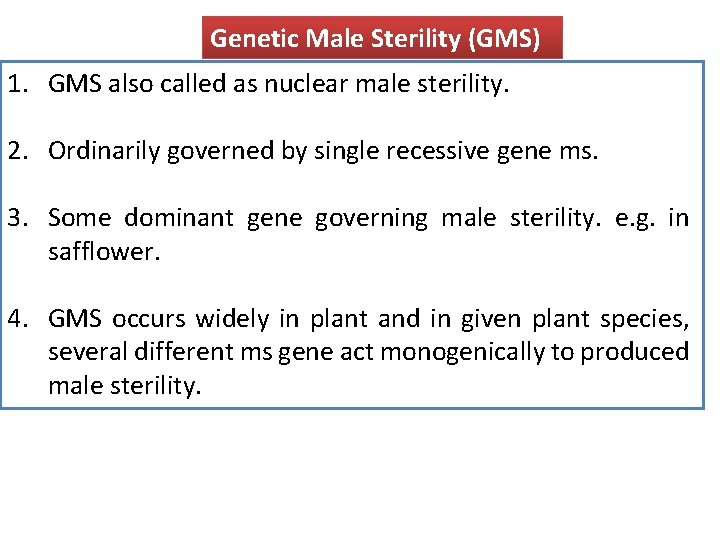 Genetic Male Sterility (GMS)

1. GMS also called as nuclear male sterility.

2. Ordinarily governed by single recessive gene ms.

3. Some dominant gene governing male sterility. e.g. in safflower.

4. GMS occurs widely in plant and in given plant species, several different ms gene act monogenically to produced male sterility.